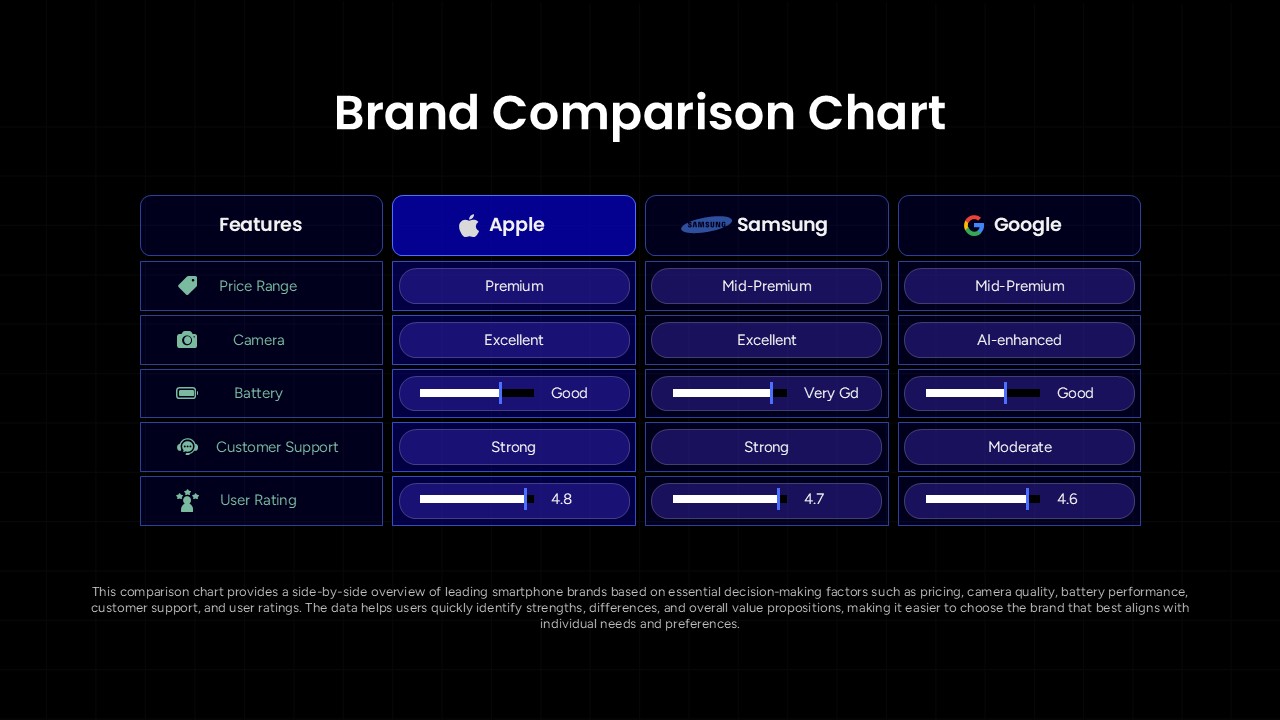 Brand Comparison Chart

| Features | Apple | SAMSUNG Samsung | Google |
|---|---|---|---|
| Price Range | Premium | Mid-Premium | Mid-Premium |
| Camera | Excellent | Excellent | AI-enhanced |
| Battery | Good | Very Gd | Good |
| Customer Support | Strong | Strong | Moderate |
| User Rating | 4.8 | 4.7 | 4.6 |

This comparison chart provides a side-by-side overview of leading smartphone brands based on essential decision-making factors such as pricing, camera quality, battery performance, customer support, and user ratings. The data helps users quickly identify strengths, differences, and overall value propositions, making it easier to choose the brand that best aligns with individual needs and preferences.